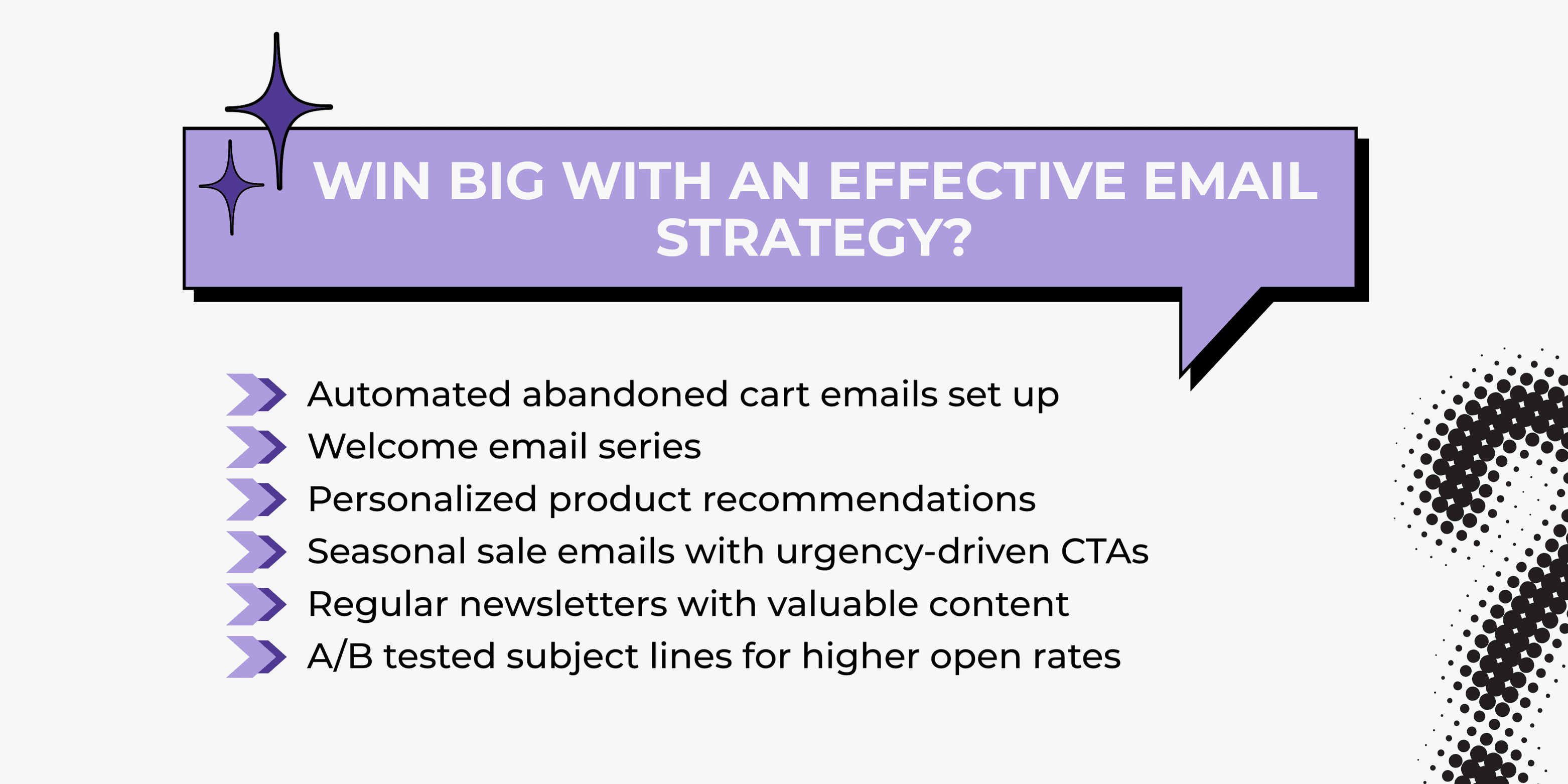 WIN BIG WITH AN EFFECTIVE EMAIL STRATEGY?

Automated abandoned cart emails set up
Welcome email series
Personalized product recommendations
Seasonal sale emails with urgency-driven CTAs
Regular newsletters with valuable content
A/B tested subject lines for higher open rates